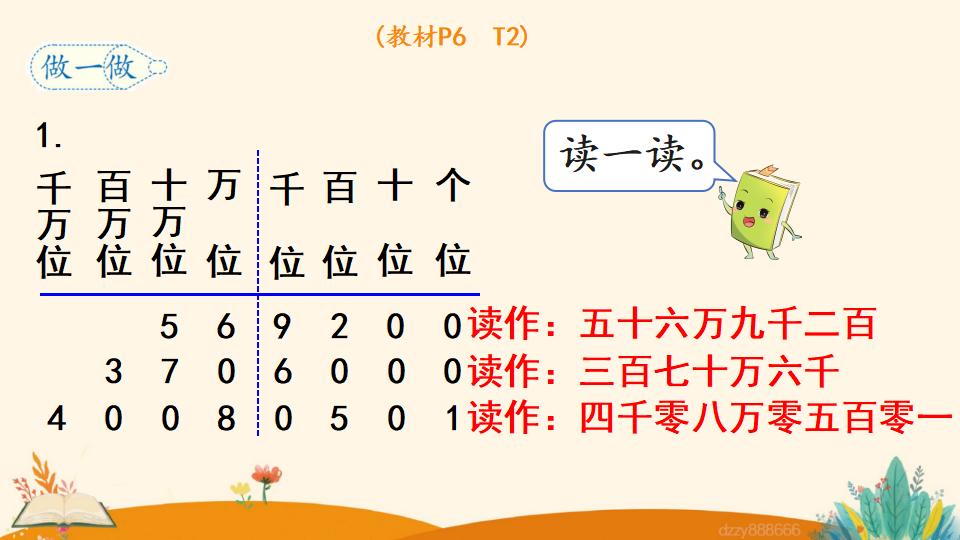 （教材P6　T2）

做一做

1.

读一读。

| 千万位 | 百万位 | 十万位 | 万位 | 千位 | 百位 | 十位 | 个位 | |
|---|---|---|---|---|---|---|---|---|
| | | 5 | 6 | 9 | 2 | 0 | 0 | 读作：五十六万九千二百 |
| | 3 | 7 | 0 | 6 | 0 | 0 | 0 | 读作：三百七十万六千 |
| 4 | 0 | 0 | 8 | 0 | 5 | 0 | 1 | 读作：四千零八万零五百零一 |

dzzy888666